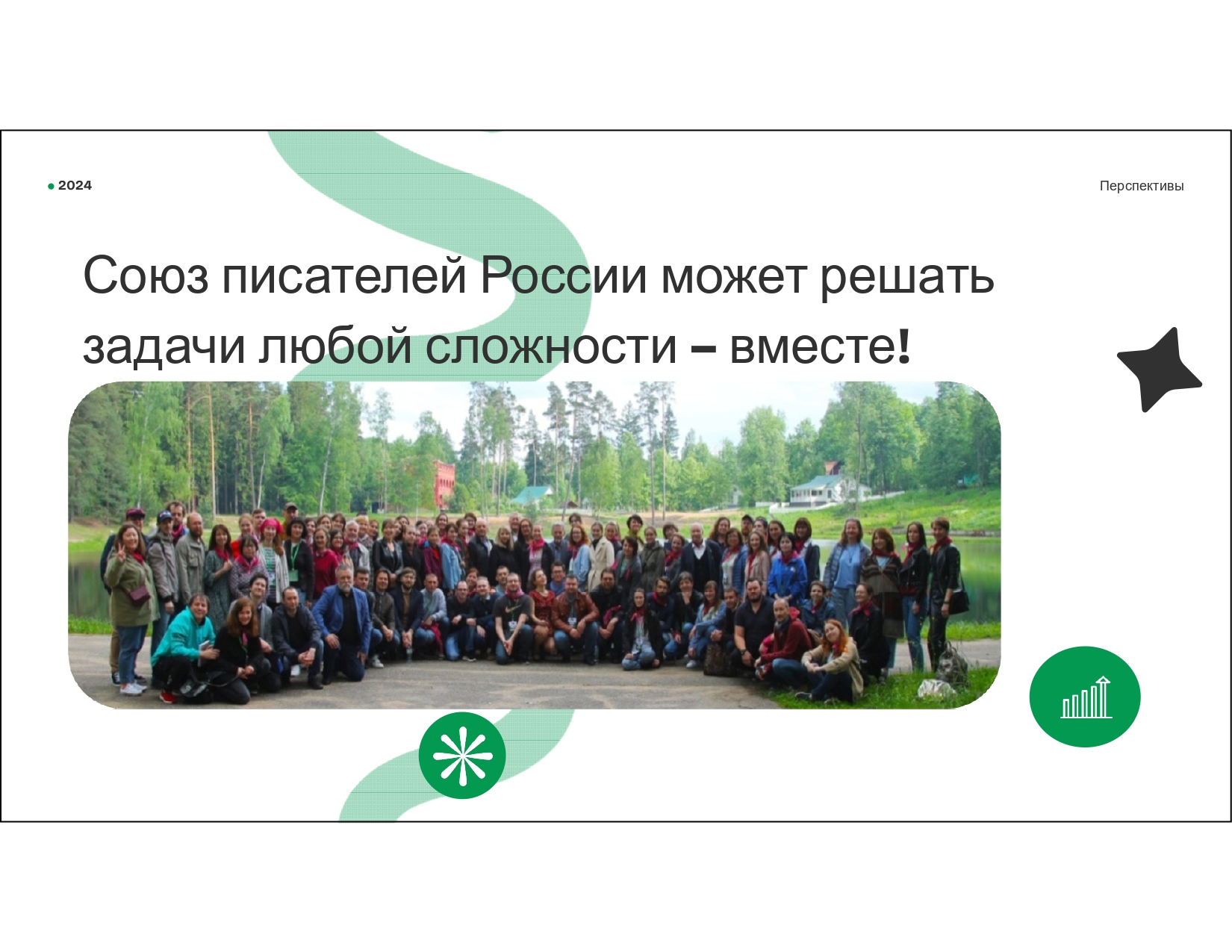 2024

Перспективы

Союз писателей России может решать задачи любой сложности – вместе!